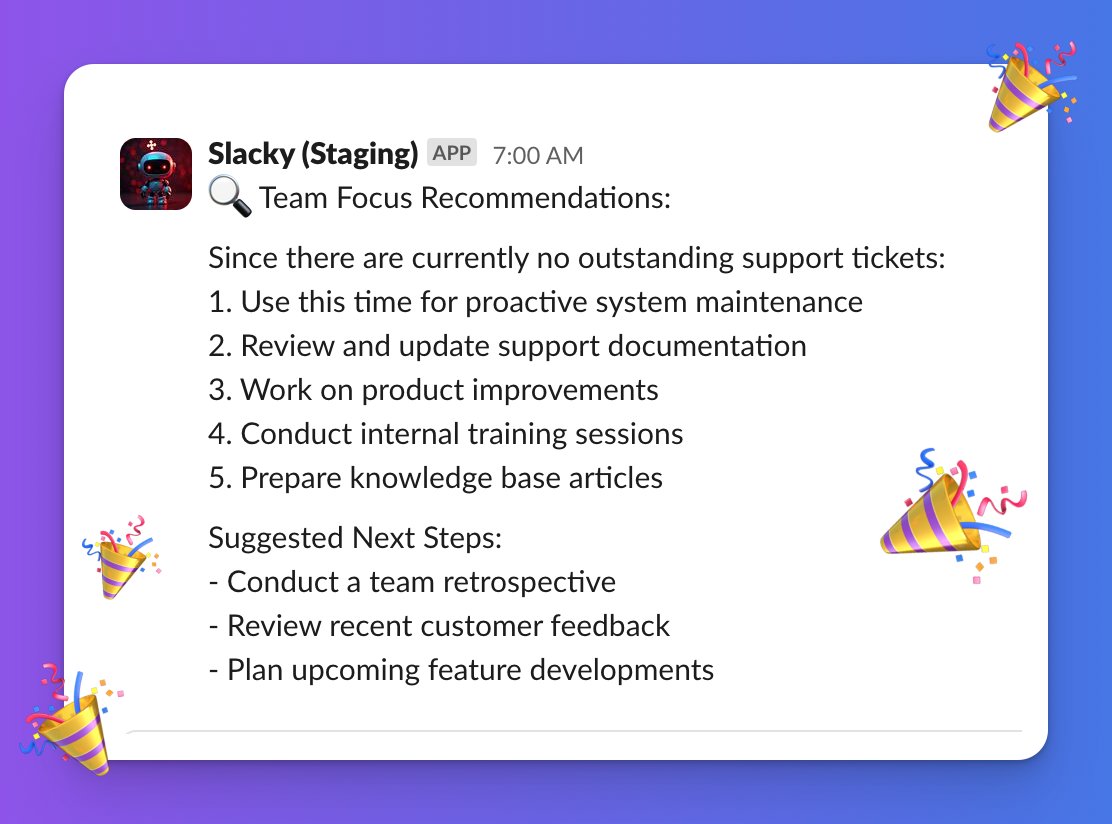 Slacky (Staging) APP 7:00 AM
🔍 Team Focus Recommendations:

Since there are currently no outstanding support tickets:
1. Use this time for proactive system maintenance
2. Review and update support documentation
3. Work on product improvements
4. Conduct internal training sessions
5. Prepare knowledge base articles

Suggested Next Steps:
- Conduct a team retrospective
- Review recent customer feedback
- Plan upcoming feature developments